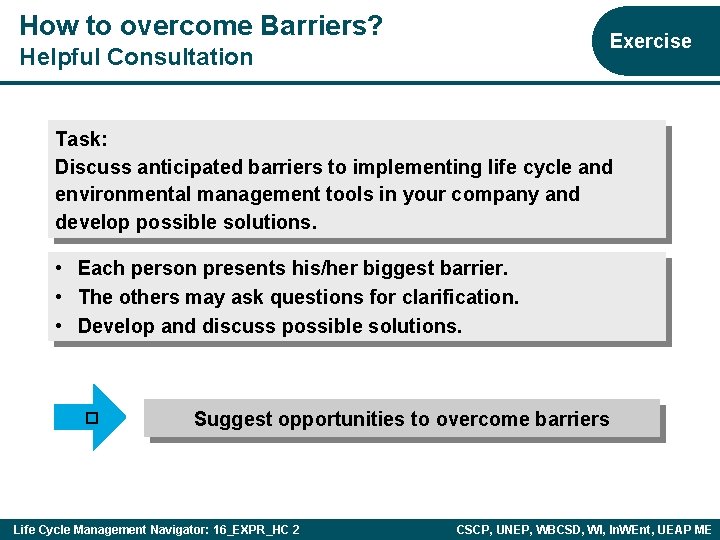 How to overcome Barriers?
Helpful Consultation

Exercise

Task:
Discuss anticipated barriers to implementing life cycle and environmental management tools in your company and develop possible solutions.

• Each person presents his/her biggest barrier.
• The others may ask questions for clarification.
• Develop and discuss possible solutions.

Suggest opportunities to overcome barriers

Life Cycle Management Navigator: 16_EXPR_HC 2

CSCP, UNEP, WBCSD, WI, InWEnt, UEAP ME